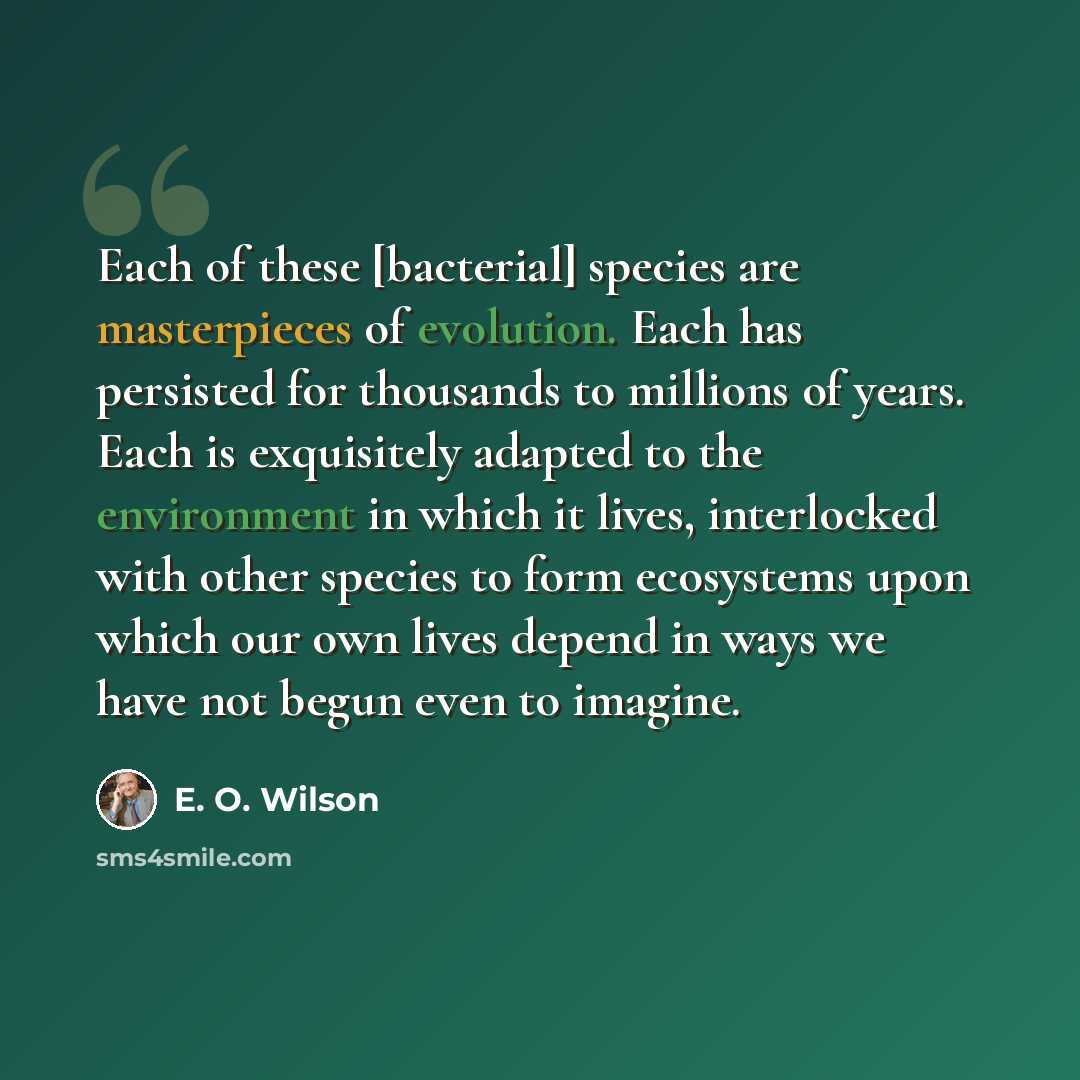 Each of these [bacterial] species are masterpieces of evolution. Each has persisted for thousands to millions of years. Each is exquisitely adapted to the environment in which it lives, interlocked with other species to form ecosystems upon which our own lives depend in ways we have not begun even to imagine.

E. O. Wilson

sms4smile.com